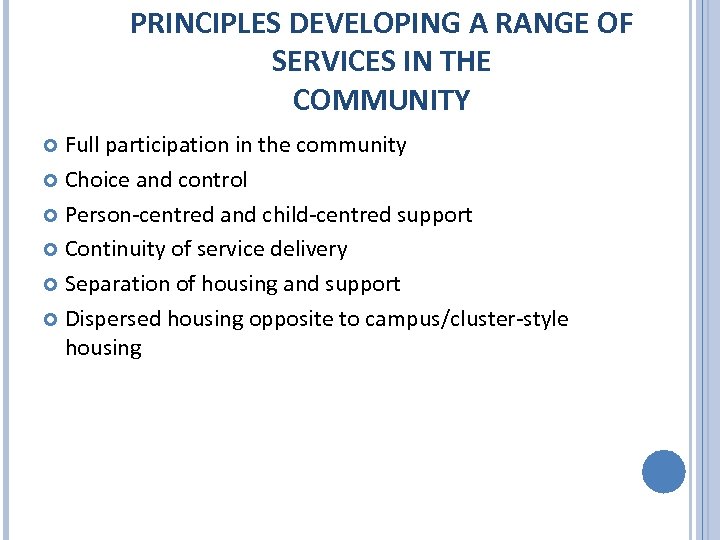 PRINCIPLES DEVELOPING A RANGE OF SERVICES IN THE COMMUNITY

Full participation in the community
Choice and control
Person-centred and child-centred support
Continuity of service delivery
Separation of housing and support
Dispersed housing opposite to campus/cluster-style housing